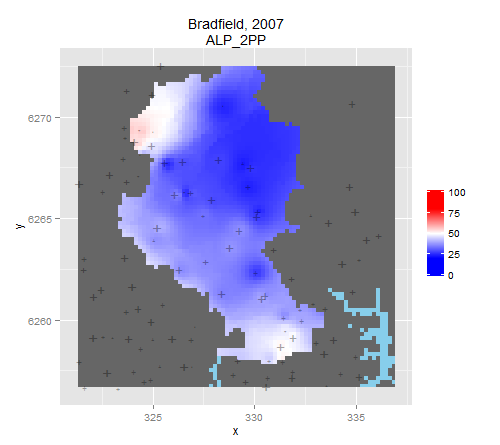 Bradfield, 2007
ALP_2PP

6270
6265
6260
y

325
330
335
x

100
75
50
25
0